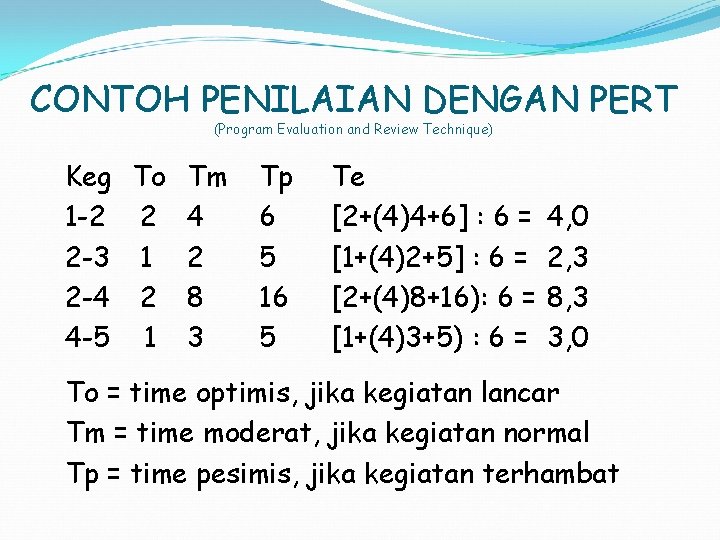 CONTOH PENILAIAN DENGAN PERT
(Program Evaluation and Review Technique)

| Keg | To | Tm | Tp | Te |
|---|---|---|---|---|
| 1-2 | 2 | 4 | 6 | [2+(4)4+6] : 6 = 4,0 |
| 2-3 | 1 | 2 | 5 | [1+(4)2+5] : 6 = 2,3 |
| 2-4 | 2 | 8 | 16 | [2+(4)8+16): 6 = 8,3 |
| 4-5 | 1 | 3 | 5 | [1+(4)3+5) : 6 = 3,0 |

To = time optimis, jika kegiatan lancar
Tm = time moderat, jika kegiatan normal
Tp = time pesimis, jika kegiatan terhambat